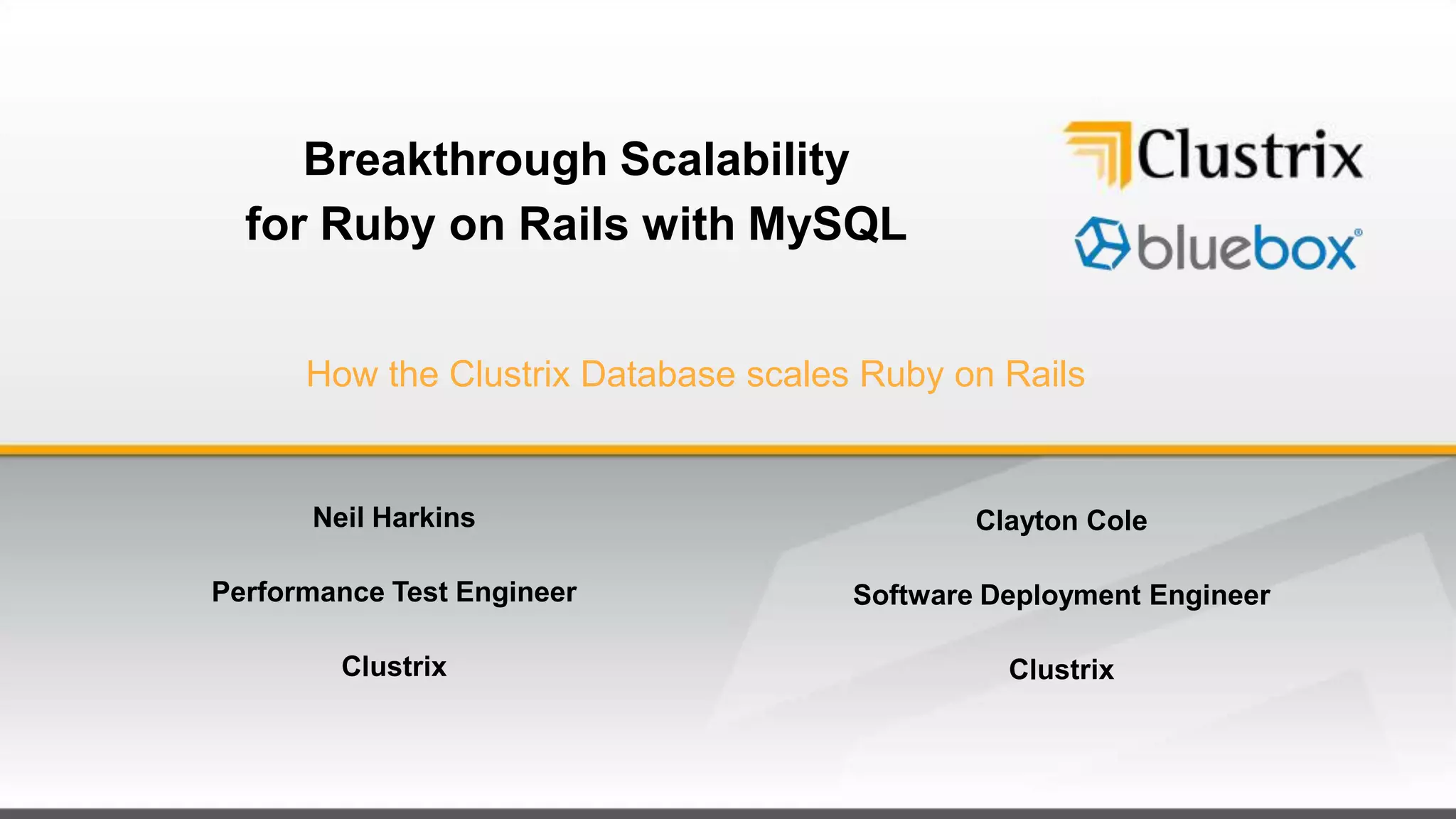 Breakthrough Scalability for Ruby on Rails with MySQL

Clustrix

bluebox®

How the Clustrix Database scales Ruby on Rails

Neil Harkins

Performance Test Engineer

Clustrix

Clayton Cole

Software Deployment Engineer

Clustrix